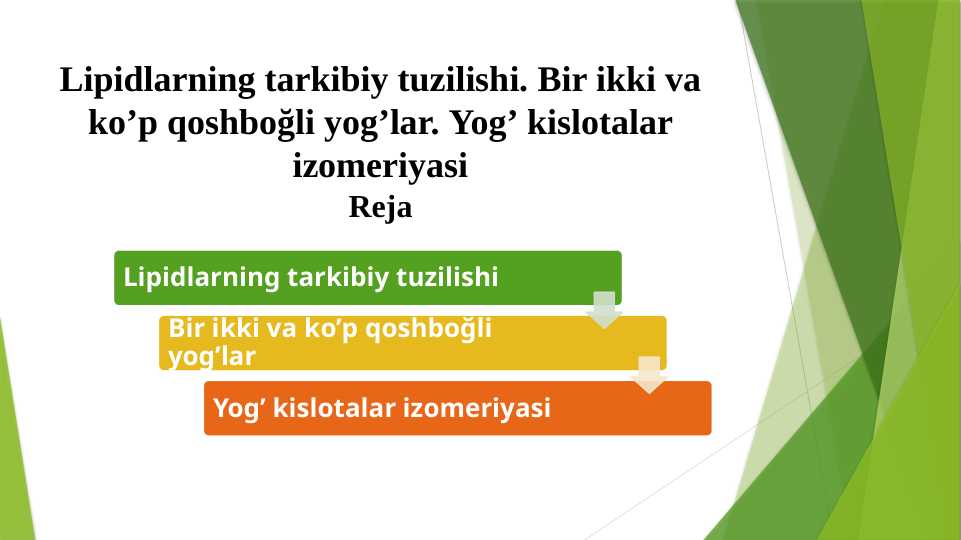 Lipidlarning tarkibiy tuzilishi. Bir ikki va ko’p qoshboğli yog’lar. Yog’ kislotalar izomeriyasi
Reja

Lipidlarning tarkibiy tuzilishi

Bir ikki va ko’p qoshboğli yog’lar

Yog’ kislotalar izomeriyasi